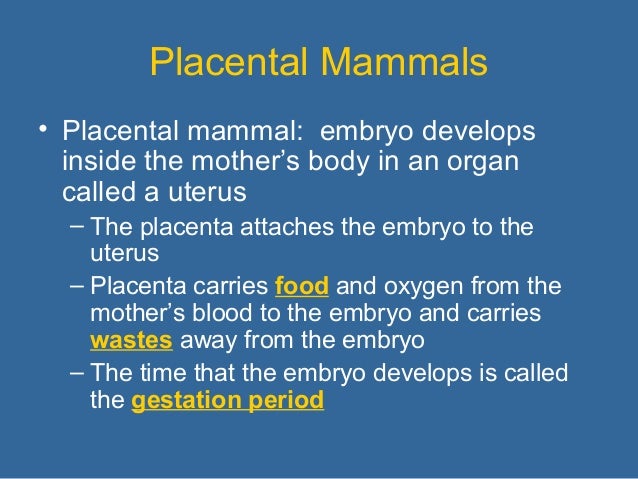 Placental Mammals

• Placental mammal: embryo develops inside the mother's body in an organ called a uterus
– The placenta attaches the embryo to the uterus
– Placenta carries food and oxygen from the mother's blood to the embryo and carries wastes away from the embryo
– The time that the embryo develops is called the gestation period